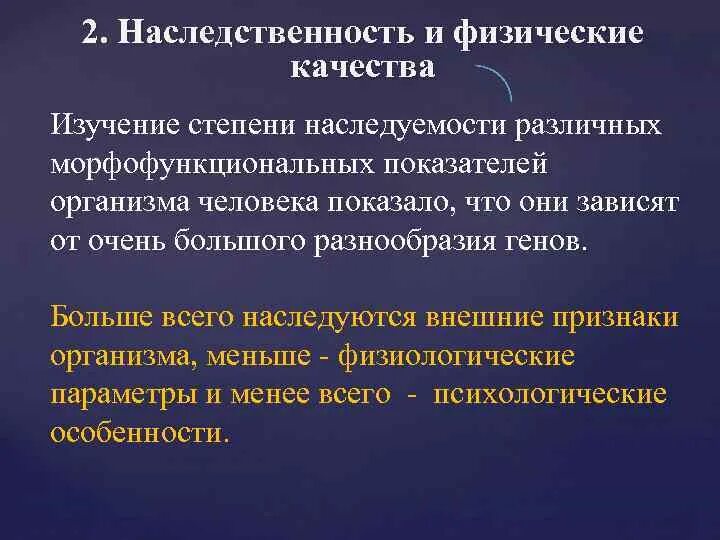 2. Наследственность и физические качества

Изучение степени наследуемости различных морфофункциональных показателей организма человека показало, что они зависят от очень большого разнообразия генов.

Больше всего наследуются внешние признаки организма, меньше - физиологические параметры и менее всего - психологические особенности.